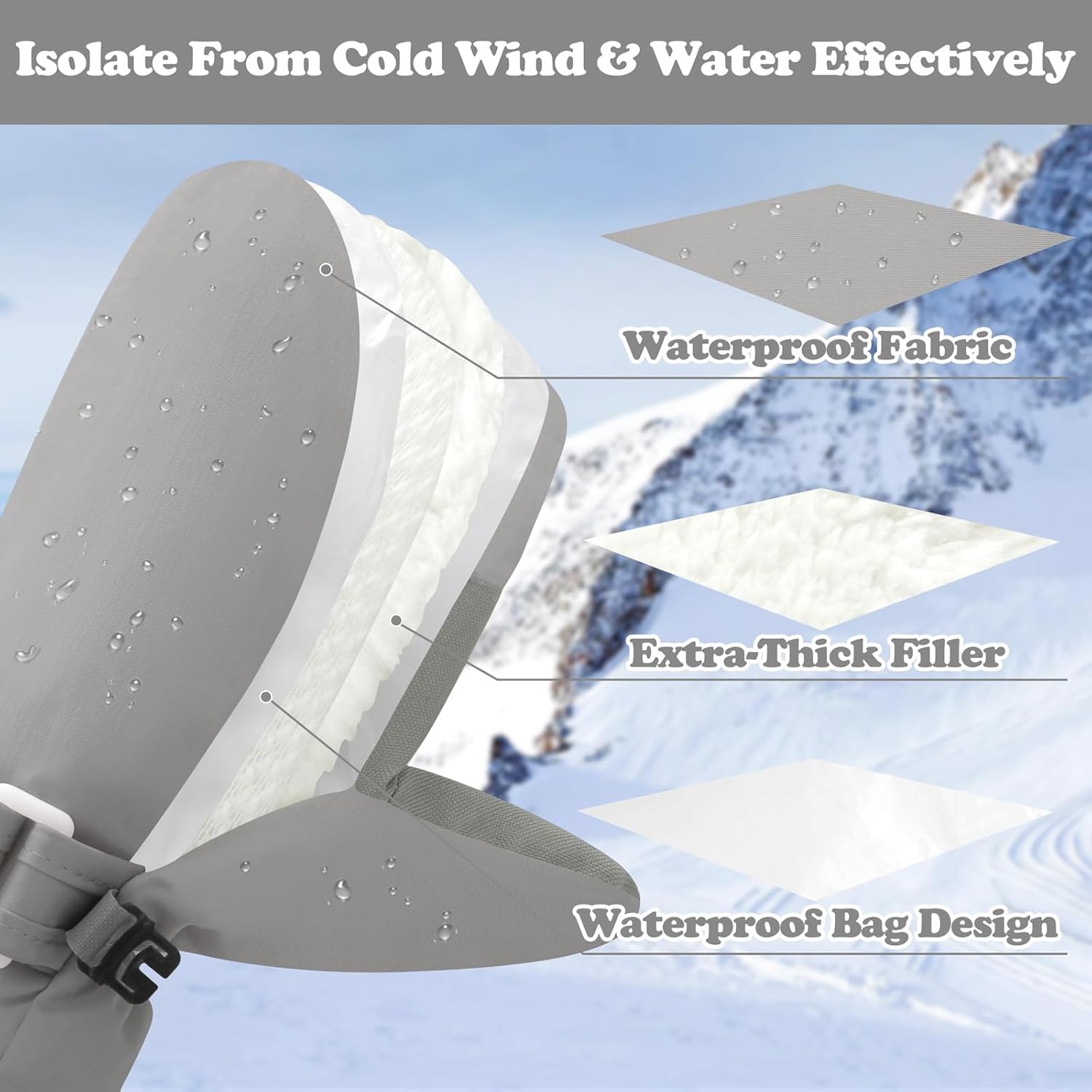 Isolate From Cold Wind & Water Effectively

Waterproof Fabric

Extra-Thick Filler

Waterproof Bag Design